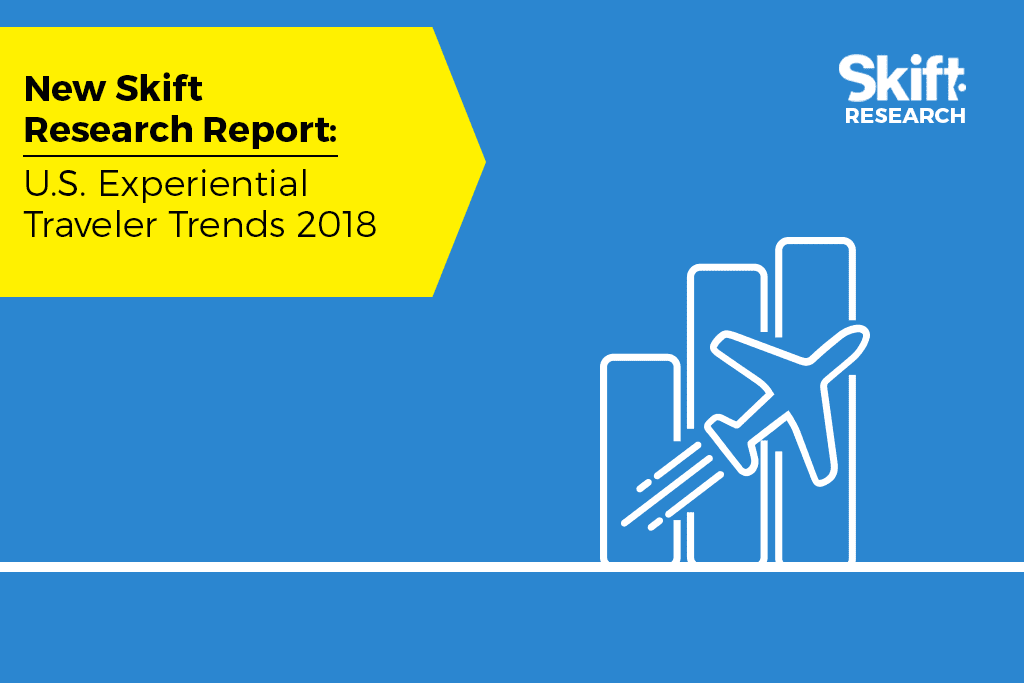 New Skift Research Report:

U.S. Experiential Traveler Trends 2018

Skift
RESEARCH